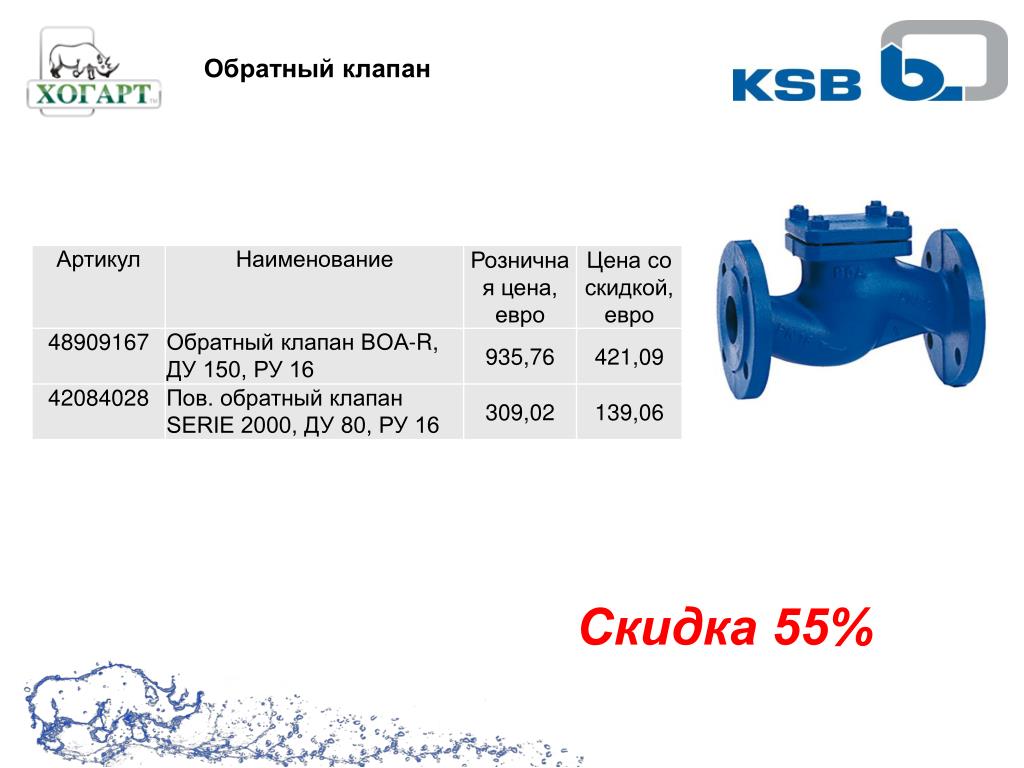 ХОГАРТ

Обратный клапан

KSB

| Артикул | Наименование | Розничная цена, евро | Цена со скидкой, евро |
|---|---|---|---|
| 48909167 | Обратный клапан BOA-R, ДУ 150, РУ 16 | 935,76 | 421,09 |
| 42084028 | Пов. обратный клапан SERIE 2000, ДУ 80, РУ 16 | 309,02 | 139,06 |

BOA

Скидка 55%